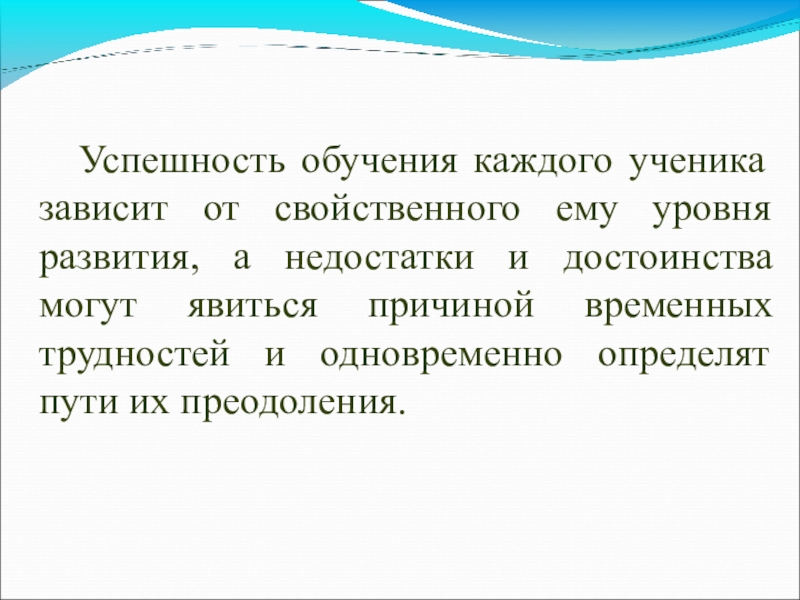 Успешность обучения каждого ученика зависит от свойственного ему уровня развития, а недостатки и достоинства могут явиться причиной временных трудностей и одновременно определят пути их преодоления.